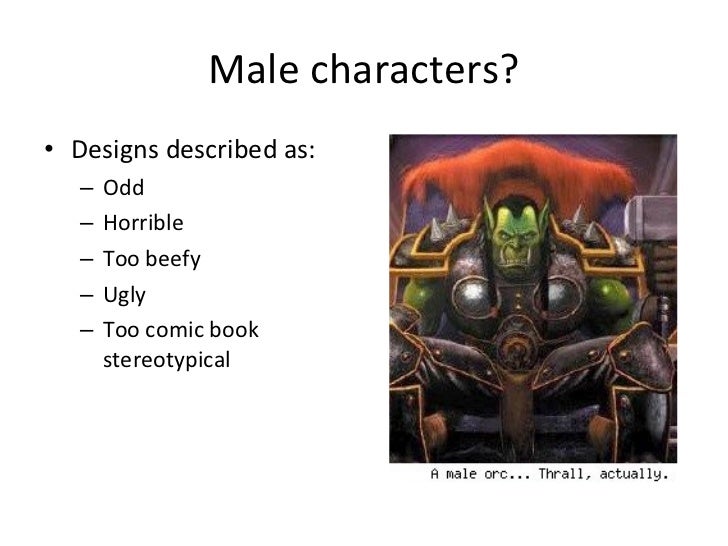 Male characters?

• Designs described as:
– Odd
– Horrible
– Too beefy
– Ugly
– Too comic book stereotypical

A male orc... Thrall, actually.